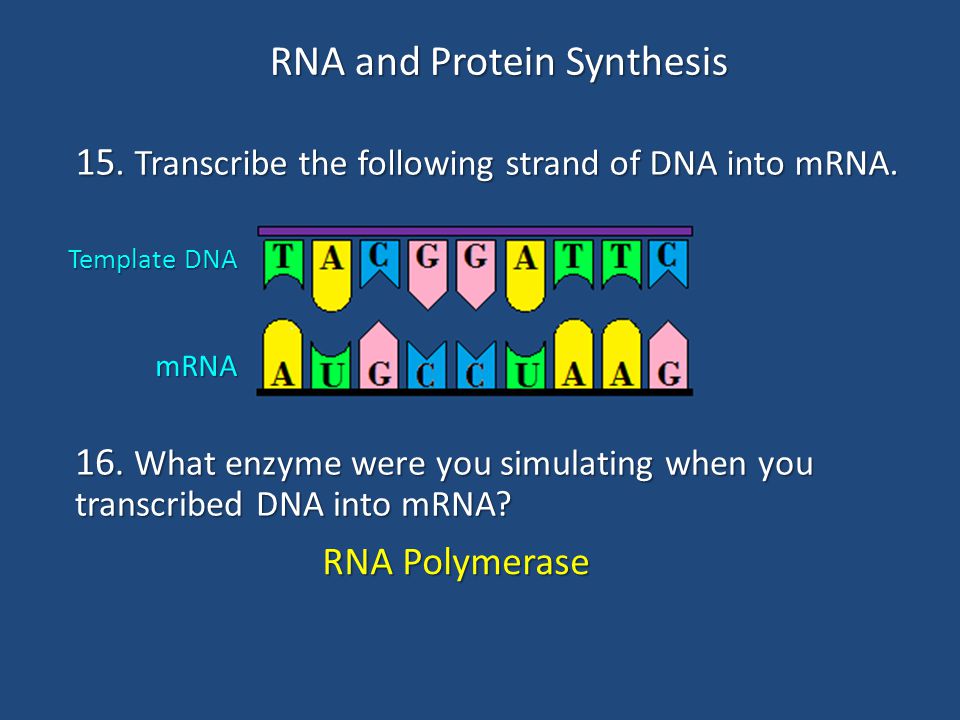 RNA and Protein Synthesis

15. Transcribe the following strand of DNA into mRNA.

Template DNA
T A C G G A T T C

mRNA
A U G C C U A A G

16. What enzyme were you simulating when you transcribed DNA into mRNA?

RNA Polymerase